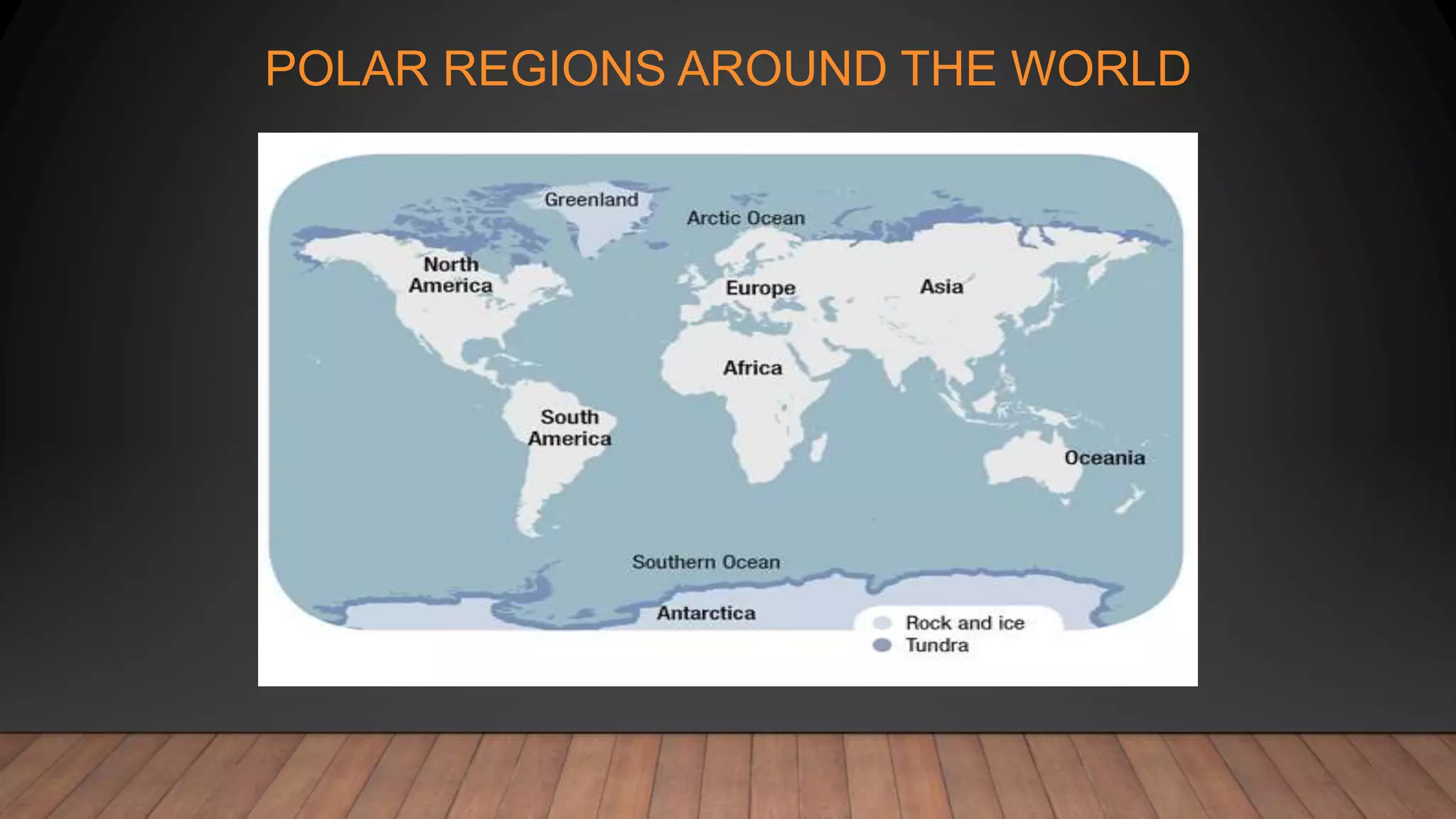 POLAR REGIONS AROUND THE WORLD

Greenland

Arctic Ocean

North America

Europe

Asia

Africa

South America

Oceania

Southern Ocean

Antarctica

Rock and ice
Tundra